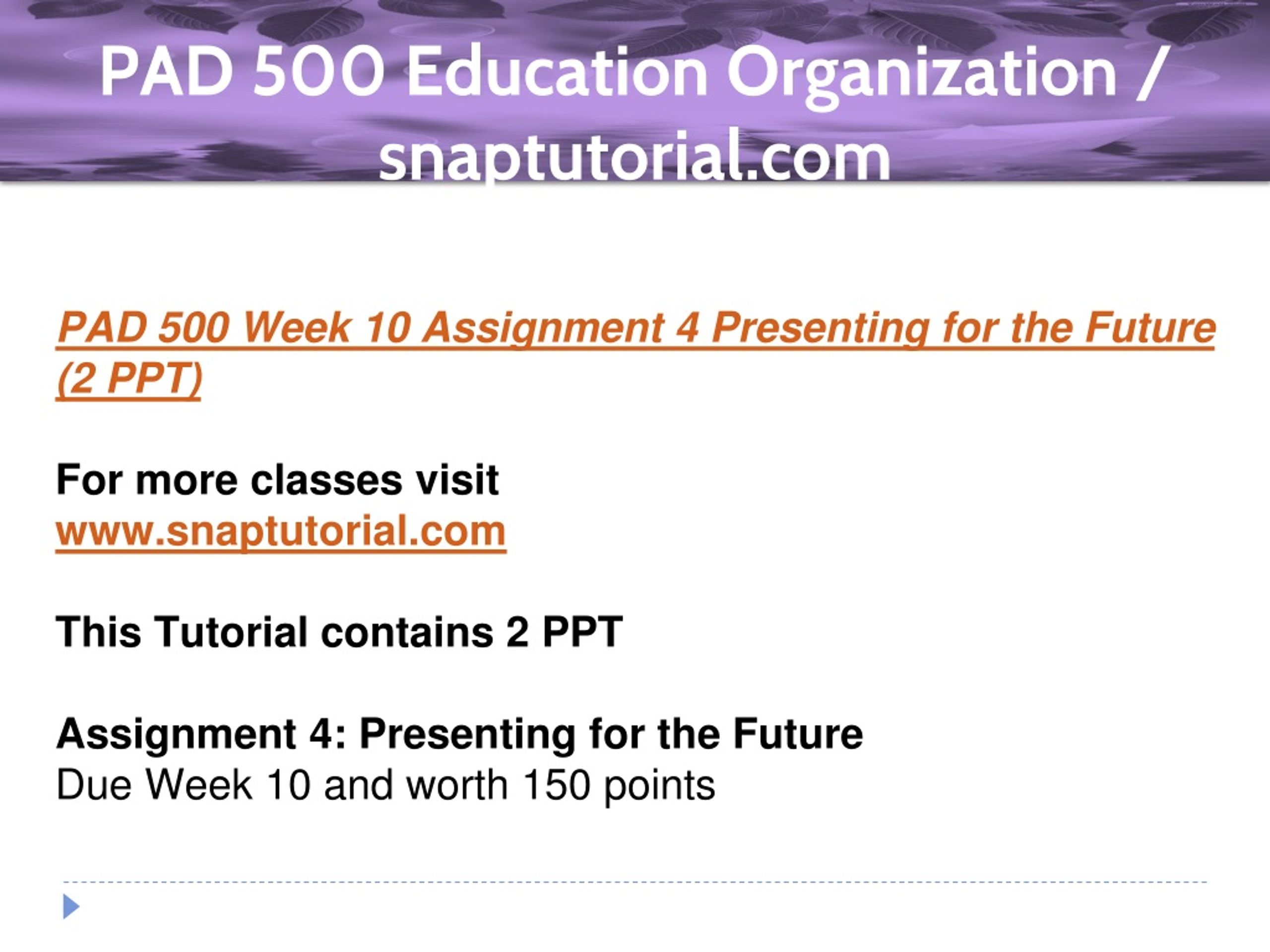 PAD 500 Education Organization / snaptutorial.com

PAD 500 Week 10 Assignment 4 Presenting for the Future (2 PPT)

For more classes visit
www.snaptutorial.com

This Tutorial contains 2 PPT

Assignment 4: Presenting for the Future
Due Week 10 and worth 150 points